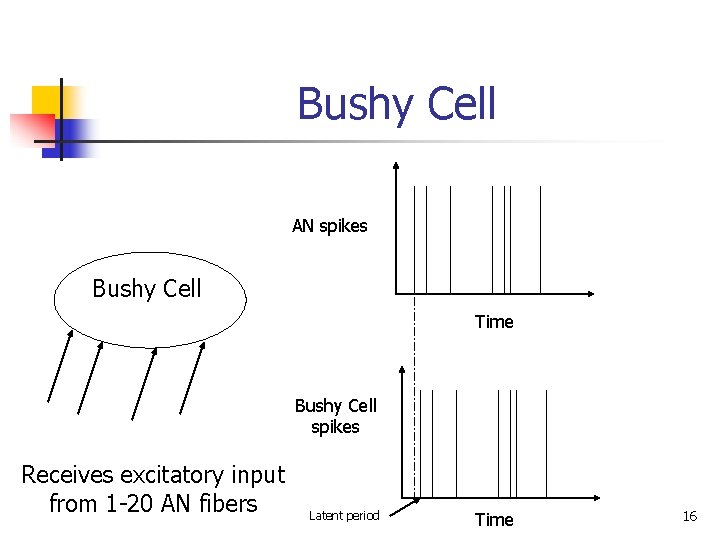 Bushy Cell

Bushy Cell

Receives excitatory input from 1-20 AN fibers

AN spikes

Time

Bushy Cell spikes

Latent period

Time

16